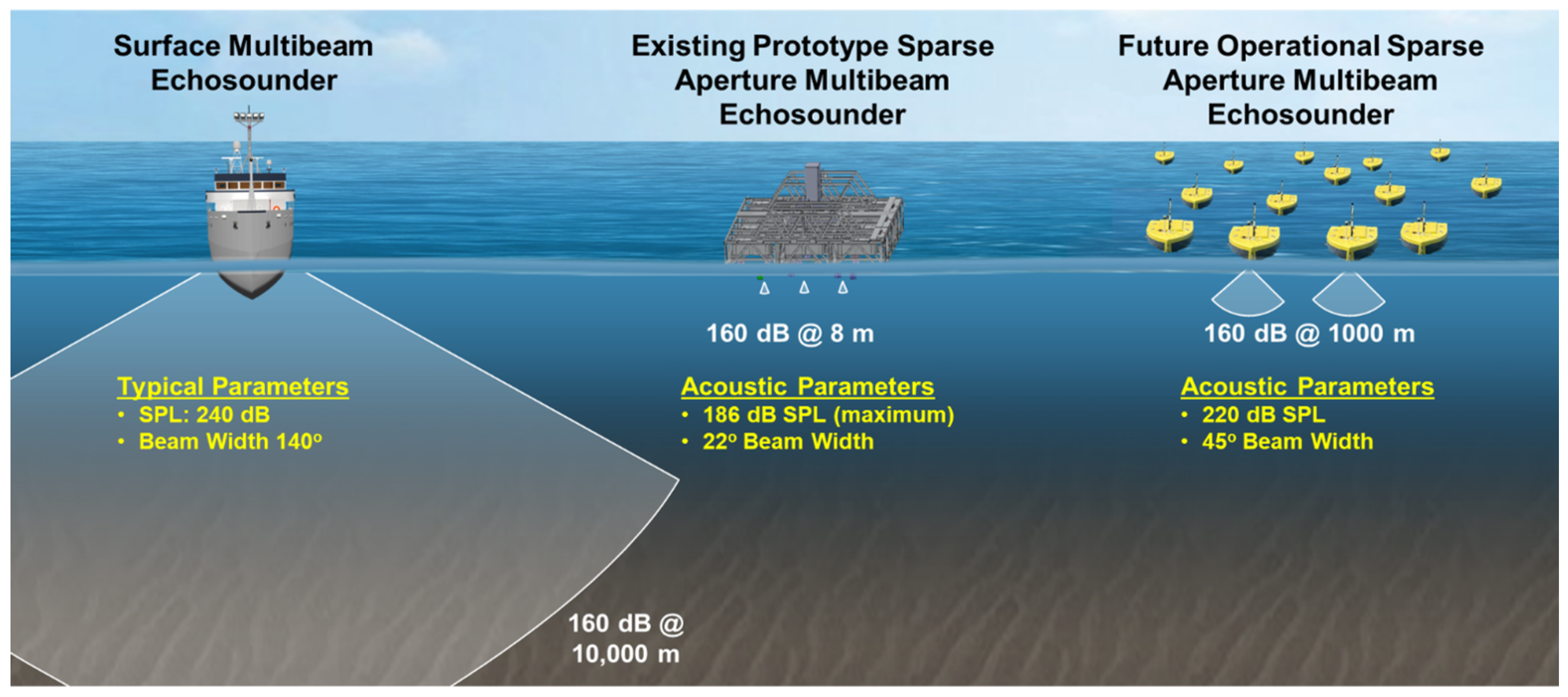 Surface Multibeam Echosounder

Typical Parameters
• SPL: 240 dB
• Beam Width 140º

160 dB @ 10,000 m

Existing Prototype Sparse Aperture Multibeam Echosounder

160 dB @ 8 m

Acoustic Parameters
• 186 dB SPL (maximum)
• 22º Beam Width

Future Operational Sparse Aperture Multibeam Echosounder

160 dB @ 1000 m

Acoustic Parameters
• 220 dB SPL
• 45º Beam Width